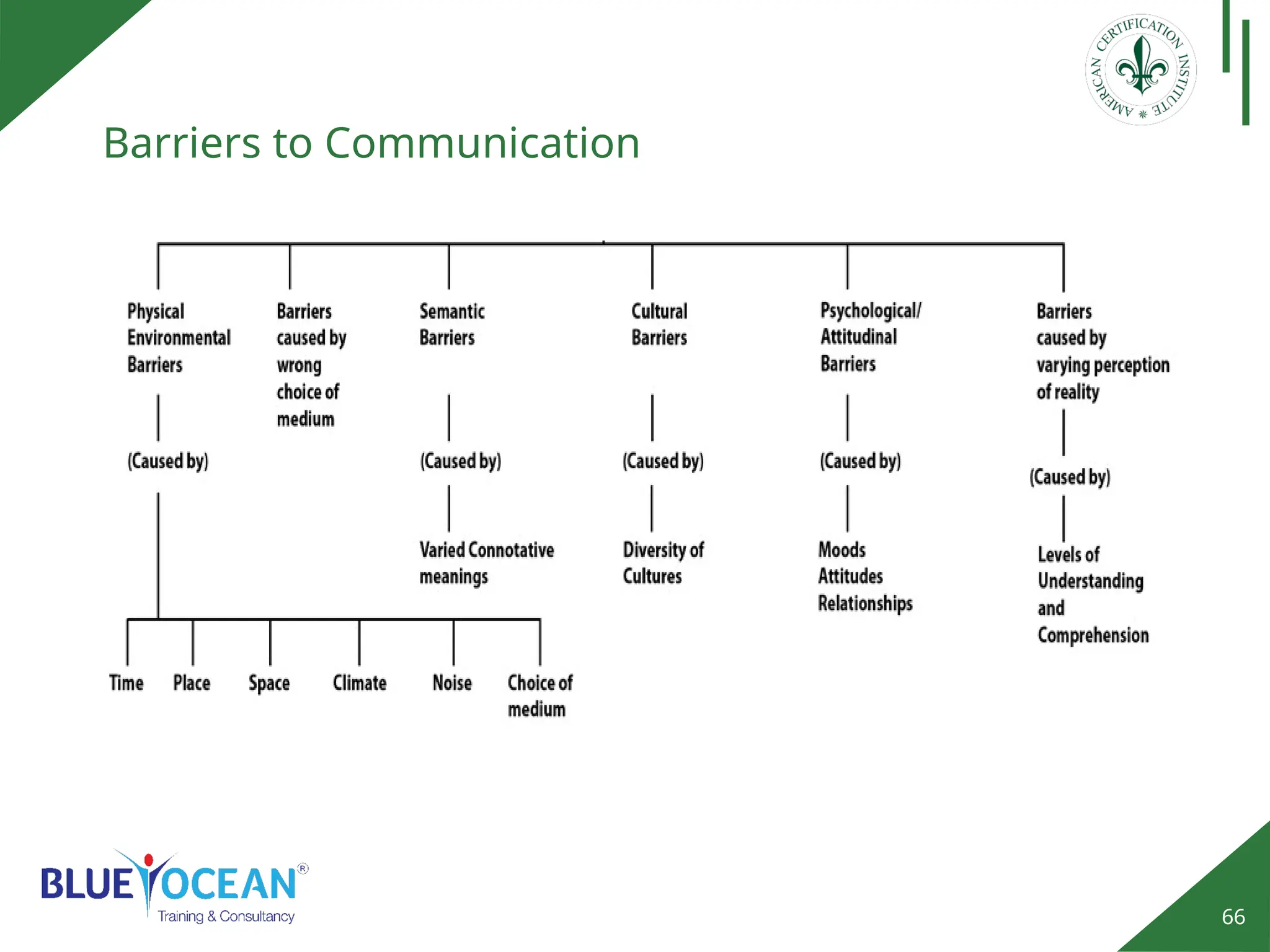 AMERICAN CERTIFICATION INSTITUTE

Barriers to Communication

Physical Environmental Barriers

(Caused by)

Time

Place

Space

Climate

Noise

Choice of medium

Barriers caused by wrong choice of medium

Semantic Barriers

(Caused by)

Varied Connotative meanings

Cultural Barriers

(Caused by)

Diversity of Cultures

Psychological/ Attitudinal Barriers

(Caused by)

Moods Attitudes Relationships

Barriers caused by varying perception of reality

(Caused by)

Levels of Understanding and Comprehension

BLUE OCEAN®
Training & Consultancy

66